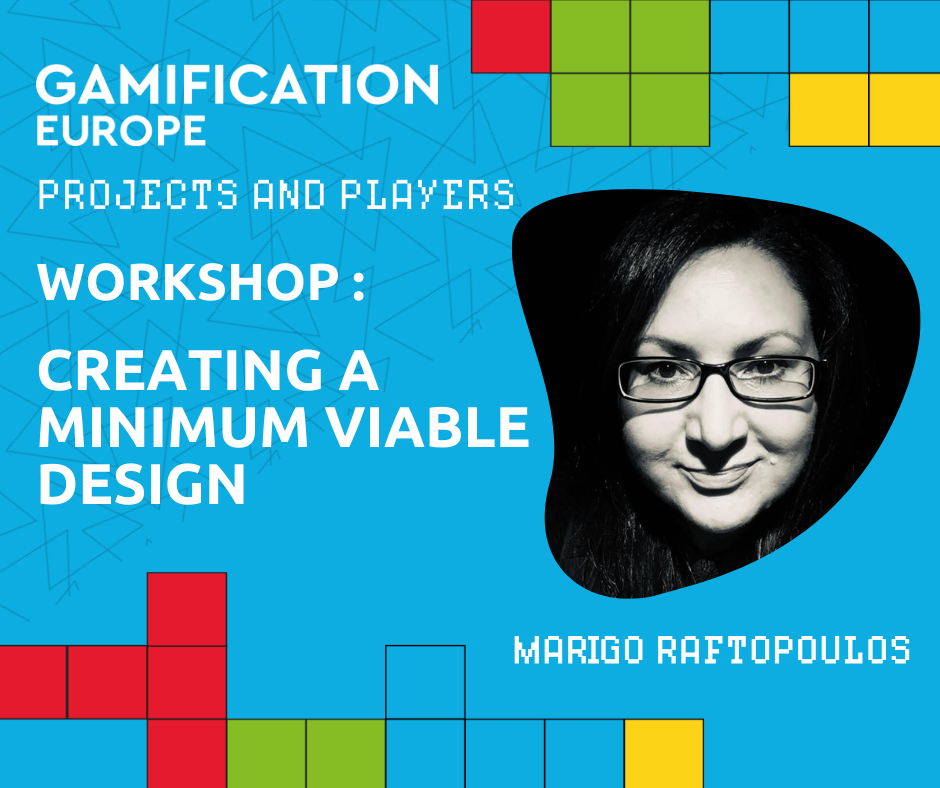 GAMIFICATION
EUROPE

PROJECTS AND PLAYERS

WORKSHOP :

CREATING A MINIMUM VIABLE DESIGN

MARIGO RAFTOPOULOS